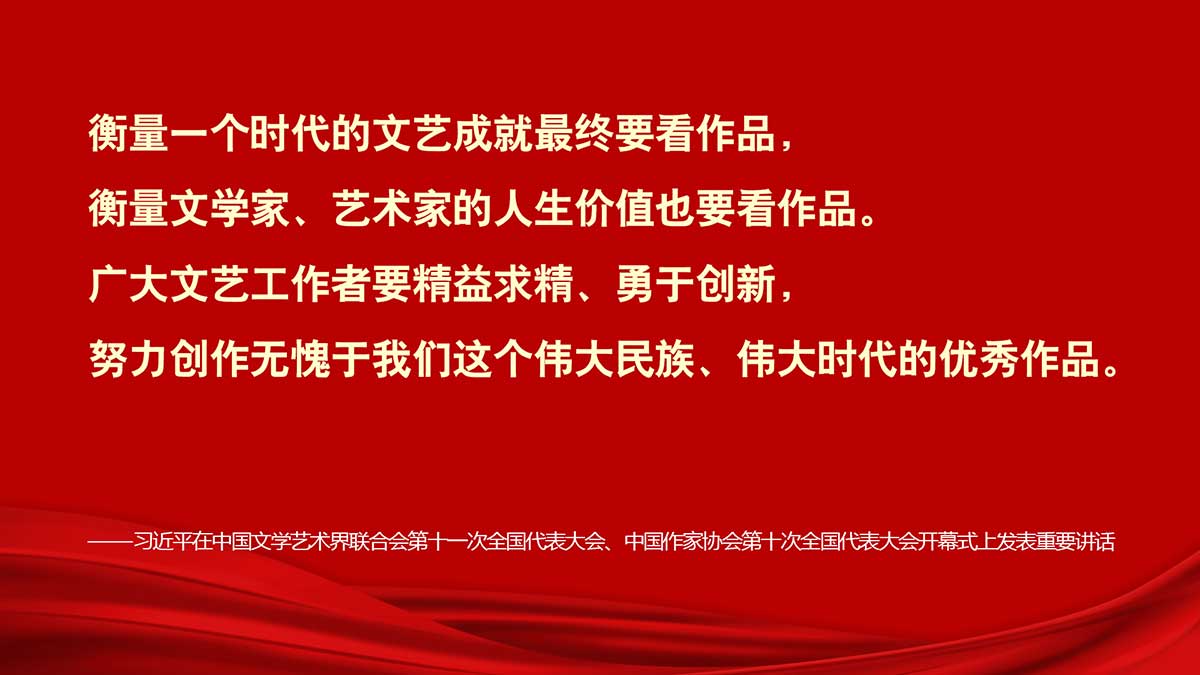 衡量一个时代的文艺成就最终要看作品，
衡量文学家、艺术家的人生价值也要看作品。
广大文艺工作者要精益求精、勇于创新，
努力创作无愧于我们这个伟大民族、伟大时代的优秀作品。

——习近平在中国文学艺术界联合会第十一次全国代表大会、中国作家协会第十次全国代表大会开幕式上发表重要讲话